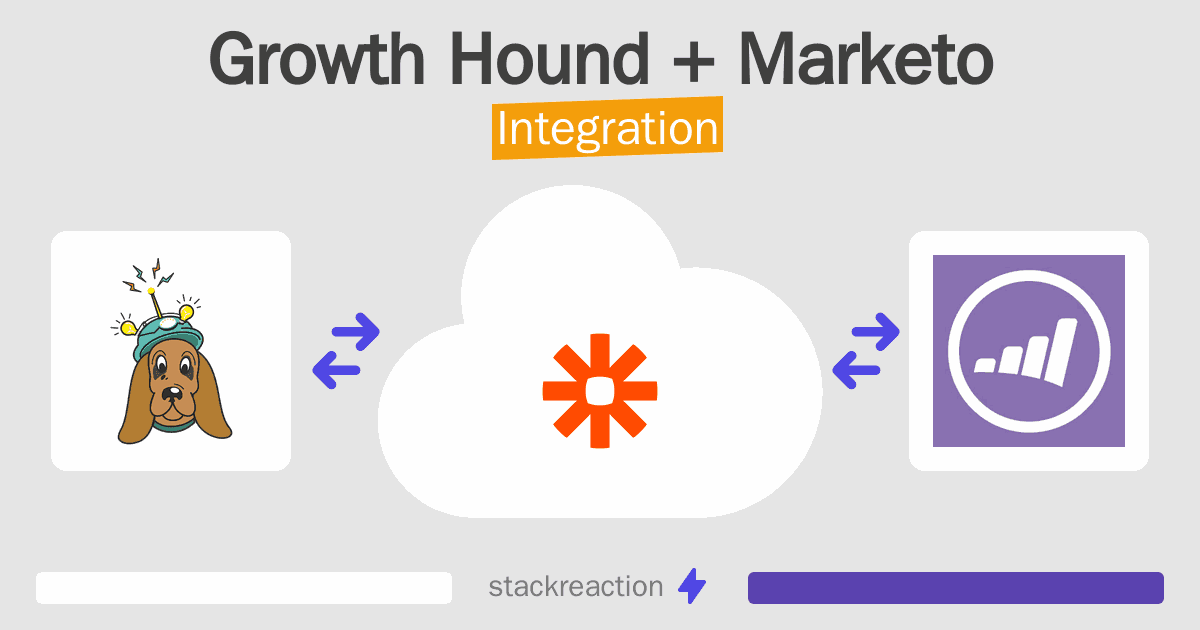 Growth Hound + Marketo
Integration

stackreaction